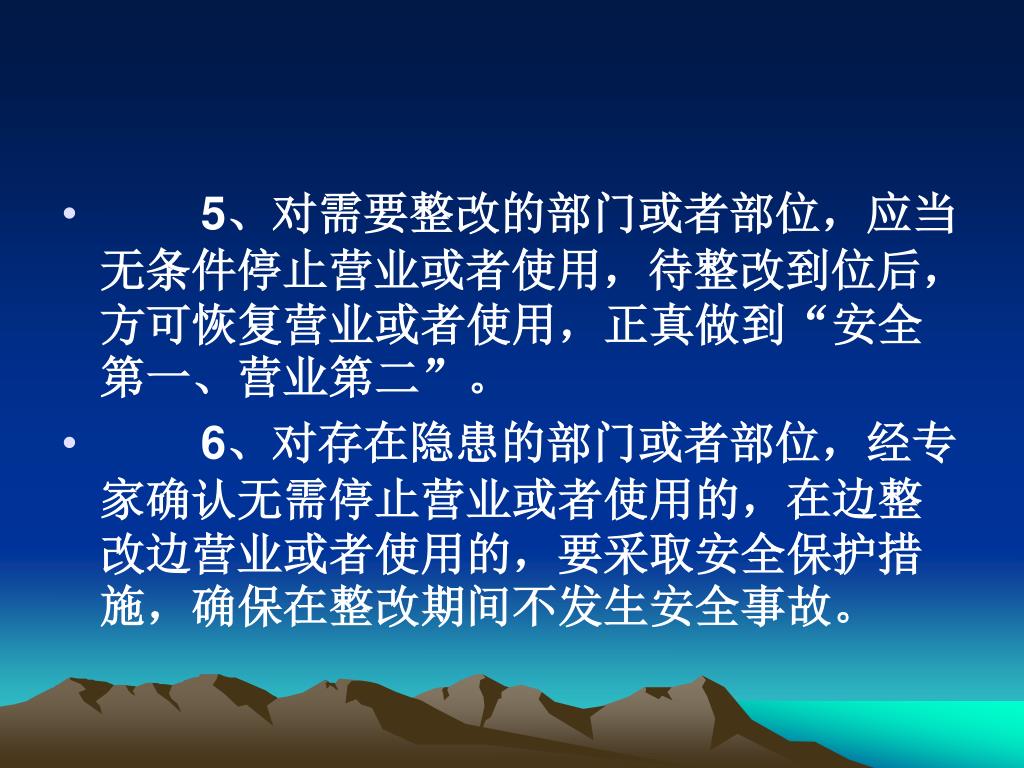 • 5、对需要整改的部门或者部位，应当无条件停止营业或者使用，待整改到位后，方可恢复营业或者使用，正真做到“安全第一、营业第二”。

• 6、对存在隐患的部门或者部位，经专家确认无需停止营业或者使用的，在边整改边营业或者使用的，要采取安全保护措施，确保在整改期间不发生安全事故。